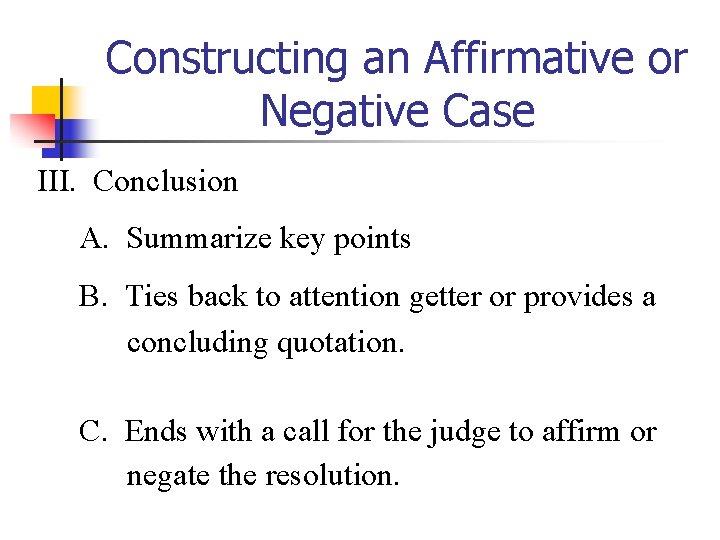 Constructing an Affirmative or Negative Case

III. Conclusion

A. Summarize key points

B. Ties back to attention getter or provides a concluding quotation.

C. Ends with a call for the judge to affirm or negate the resolution.